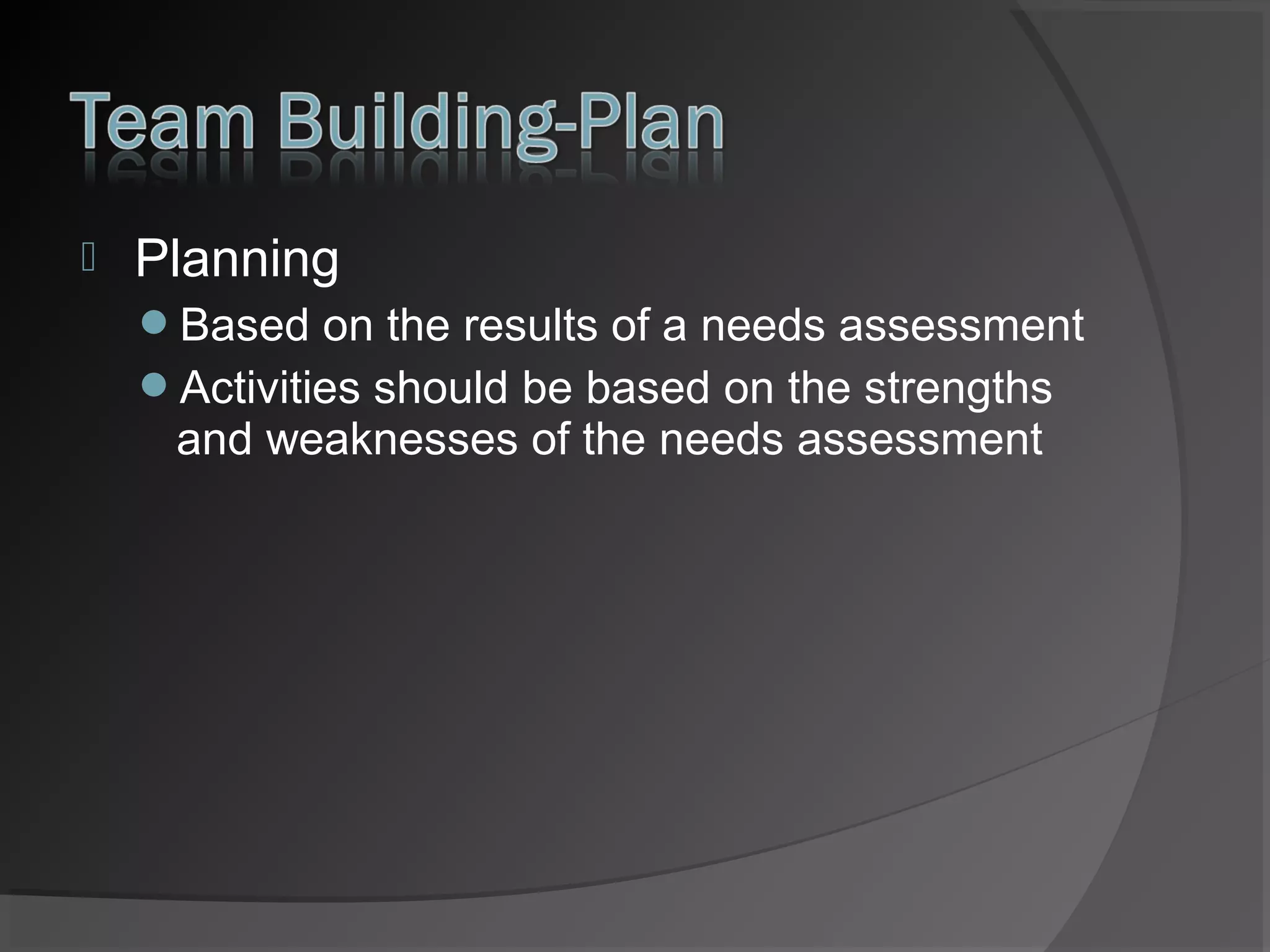 Team Building-Plan

Planning

Based on the results of a needs assessment

Activities should be based on the strengths and weaknesses of the needs assessment